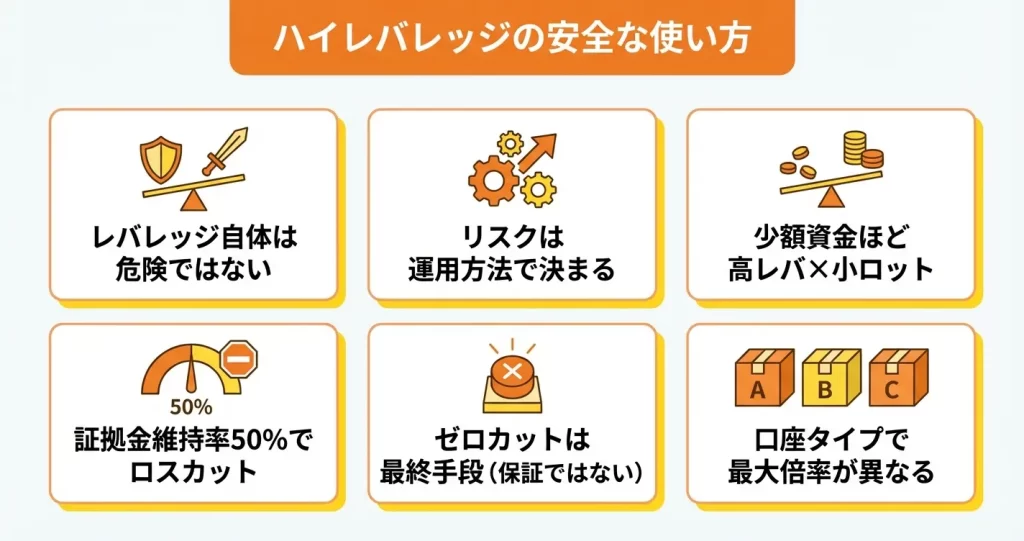 ハイレバレッジの安全な使い方

レバレッジ自体は危険ではない

リスクは運用方法で決まる

少額資金ほど高レバ×小ロット

50%

証拠金維持率50%でロスカット

ゼロカットは最終手段（保証ではない）

A B C

口座タイプで最大倍率が異なる